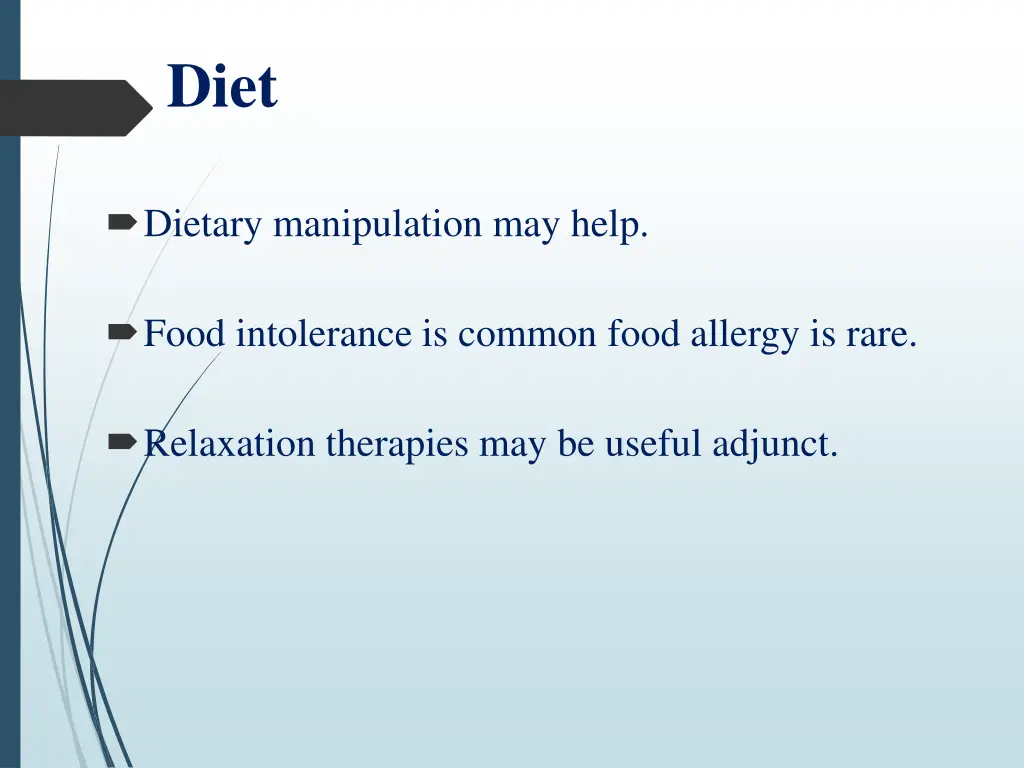 Diet

Dietary manipulation may help.

Food intolerance is common food allergy is rare.

Relaxation therapies may be useful adjunct.